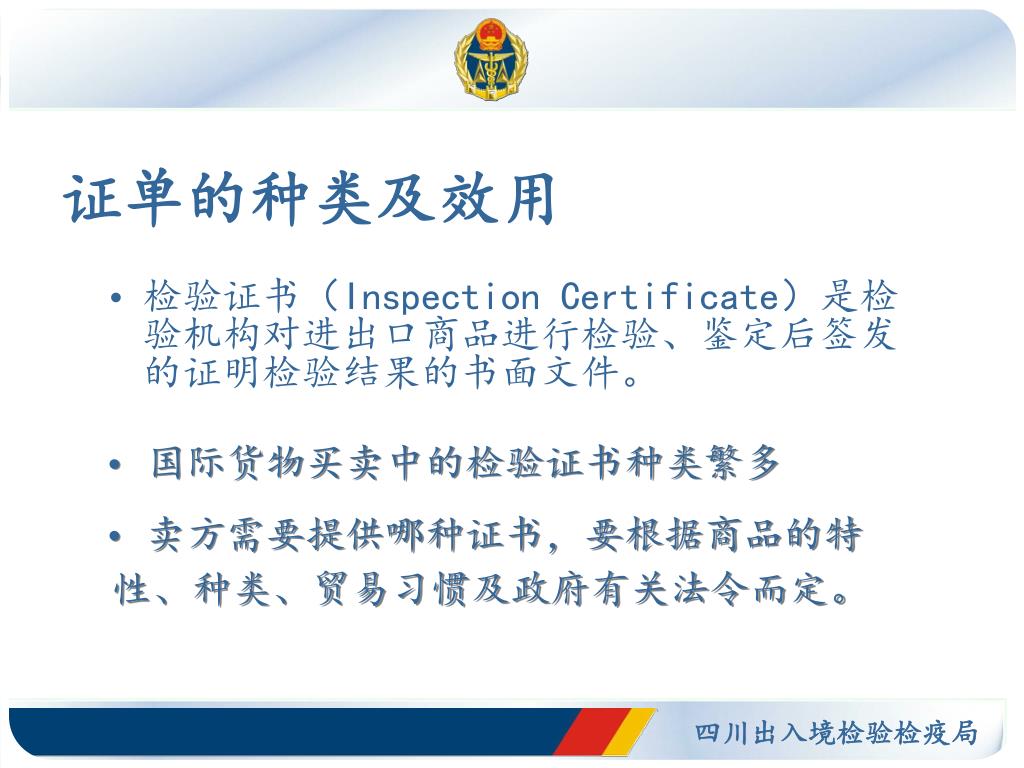 证单的种类及效用

• 检验证书（Inspection Certificate）是检验机构对进出口商品进行检验、鉴定后签发的证明检验结果的书面文件。

• 国际货物买卖中的检验证书种类繁多

• 卖方需要提供哪种证书，要根据商品的特性、种类、贸易习惯及政府有关法令而定。

四川出入境检验检疫局